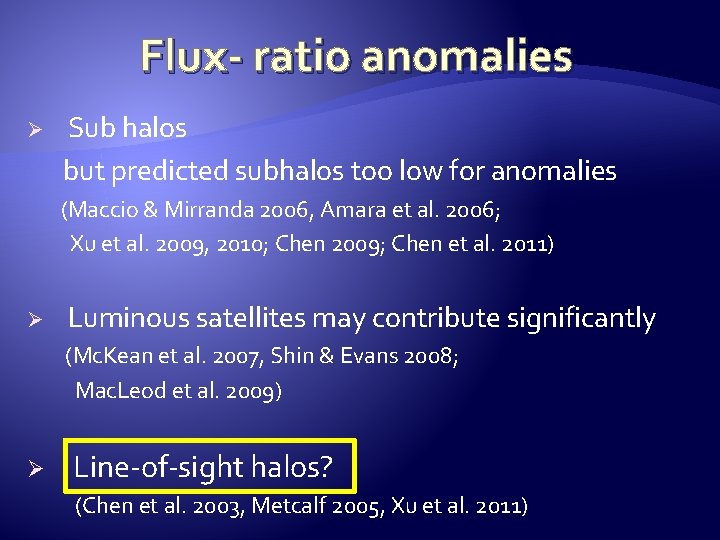 Flux- ratio anomalies

➢ Sub halos
but predicted subhalos too low for anomalies
(Maccio & Mirranda 2006, Amara et al. 2006; Xu et al. 2009, 2010; Chen 2009; Chen et al. 2011)

➢ Luminous satellites may contribute significantly
(McKean et al. 2007, Shin & Evans 2008; MacLeod et al. 2009)

➢ Line-of-sight halos?
(Chen et al. 2003, Metcalf 2005, Xu et al. 2011)